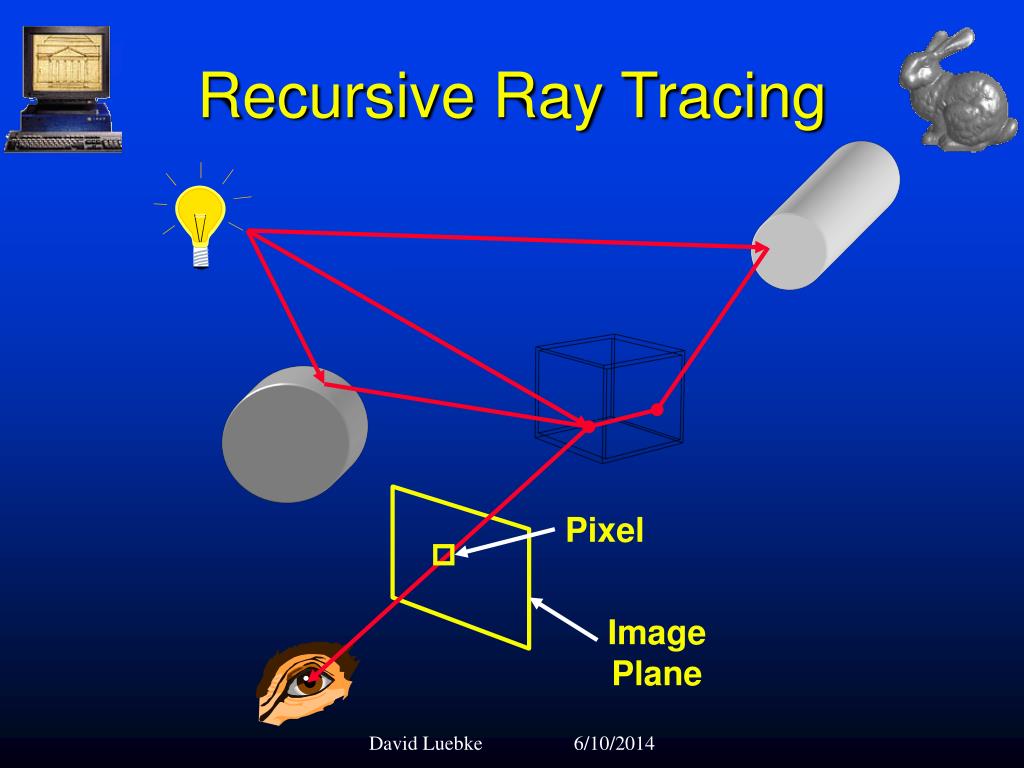 Recursive Ray Tracing

Pixel

Image Plane

David Luebke 6/10/2014